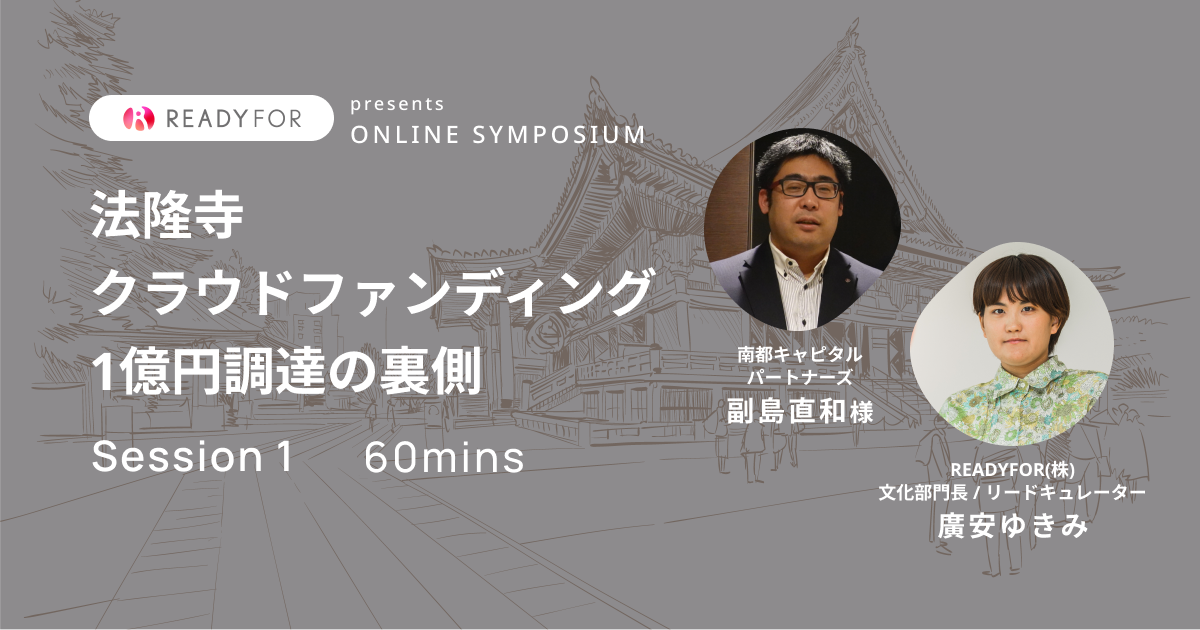 READYFOR presents ONLINE SYMPOSIUM

法隆寺
クラウドファンディング
1億円調達の裏側

Session 1　60mins

南都キャピタル
パートナーズ
副島直和様

READYFOR(株)
文化部門長 / リードキュレーター
廣安ゆきみ